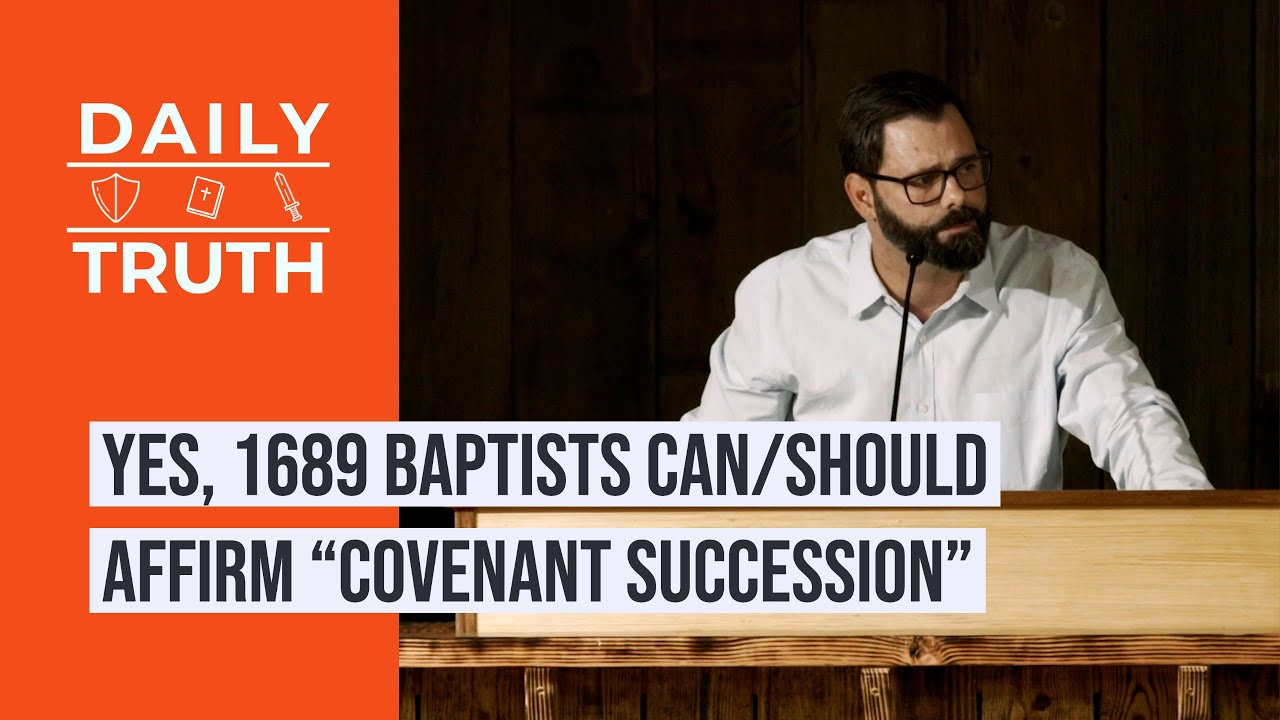 DAILY
TRUTH

YES, 1689 BAPTISTS CAN/SHOULD AFFIRM “COVENANT SUCCESSION”